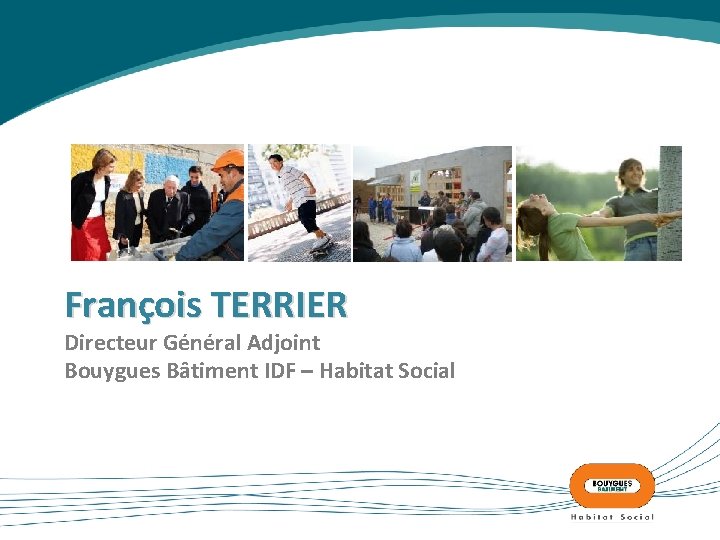 François TERRIER

Directeur Général Adjoint
Bouygues Bâtiment IDF – Habitat Social

BOUYGUES BATIMENT
Habitat Social